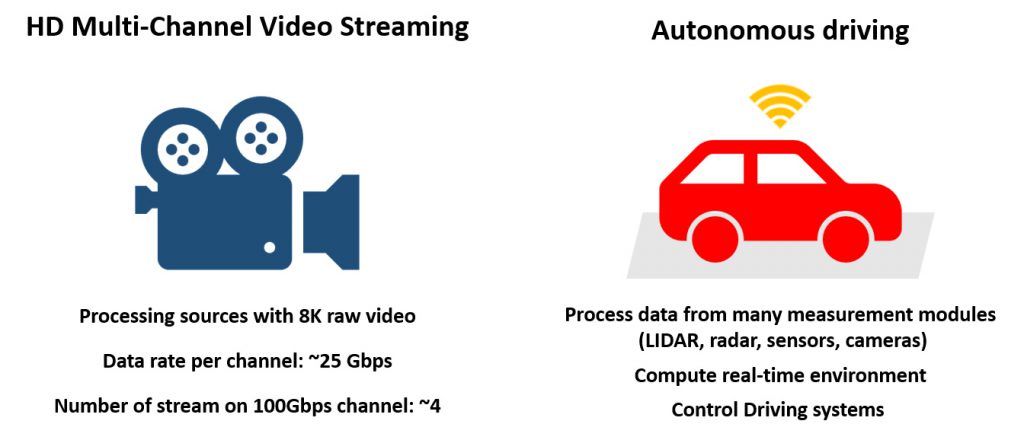 HD Multi-Channel Video Streaming

Processing sources with 8K raw video

Data rate per channel: ~25 Gbps

Number of stream on 100Gbps channel: ~4

Autonomous driving

Process data from many measurement modules (LIDAR, radar, sensors, cameras)

Compute real-time environment

Control Driving systems